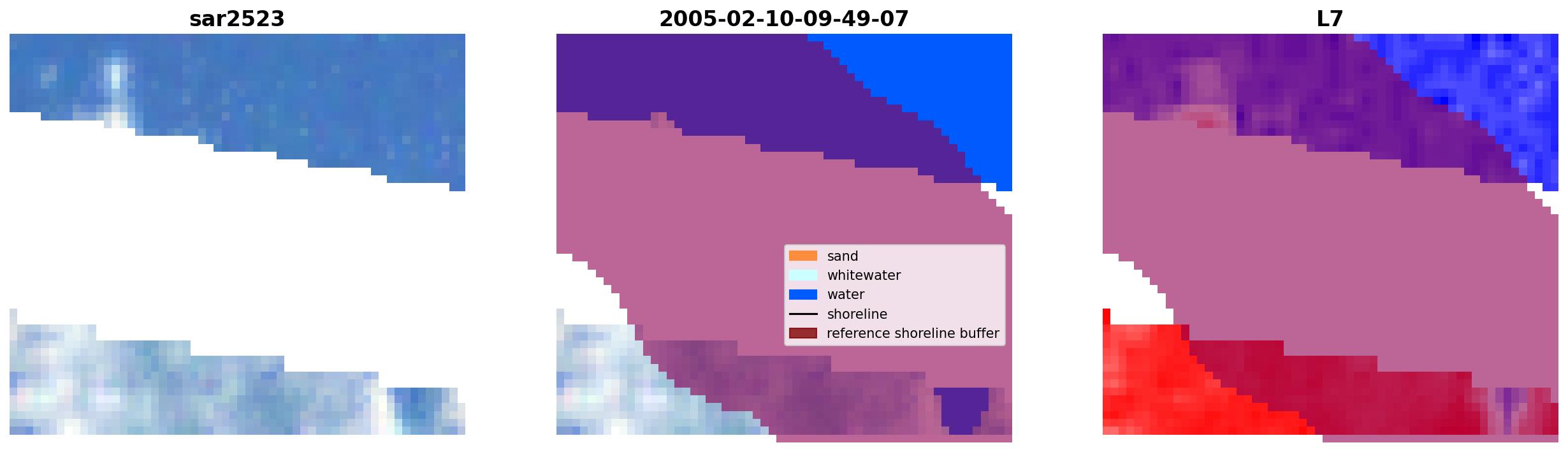 sar2523

2005-02-10-09-49-07

sand
whitewater
water
shoreline
reference shoreline buffer

L7